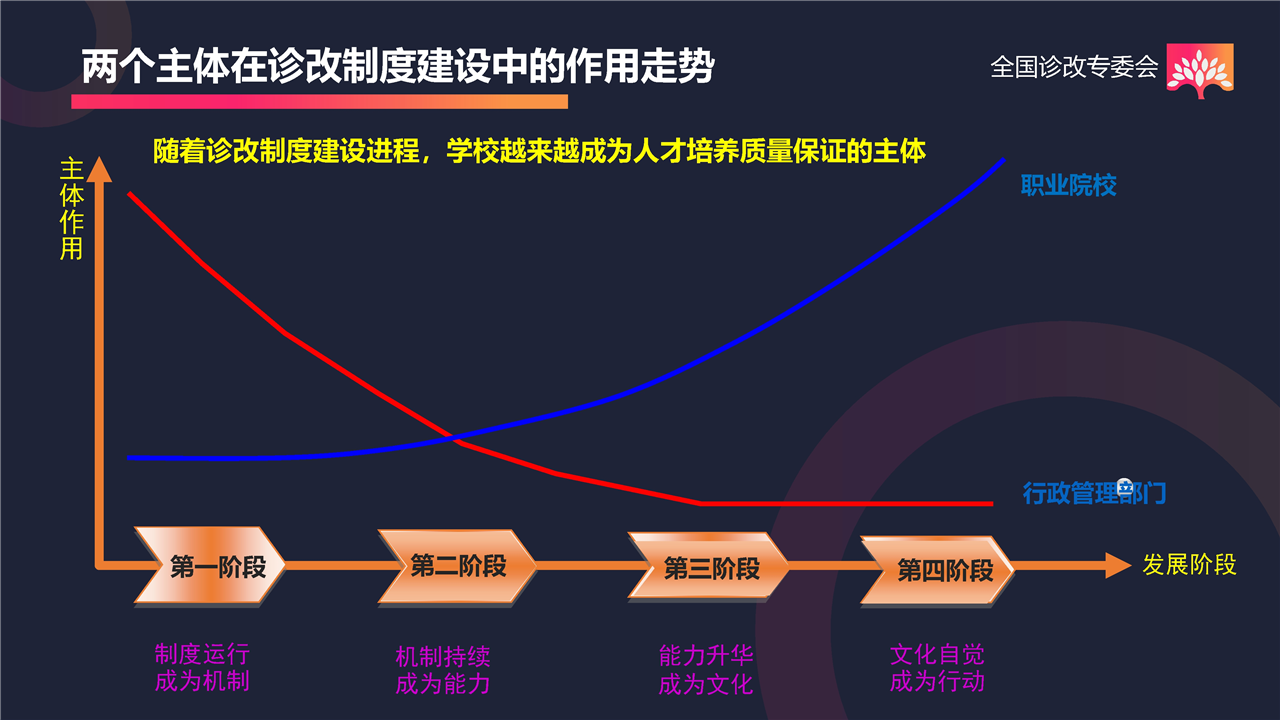 两个主体在诊改制度建设中的作用走势

全国诊改专委会

随着诊改制度建设进程，学校越来越成为人才培养质量保证的主体

主体作用

职业院校

行政管理部门

第一阶段

第二阶段

第三阶段

第四阶段

发展阶段

制度运行
成为机制

机制持续
成为能力

能力升华
成为文化

文化自觉
成为行动